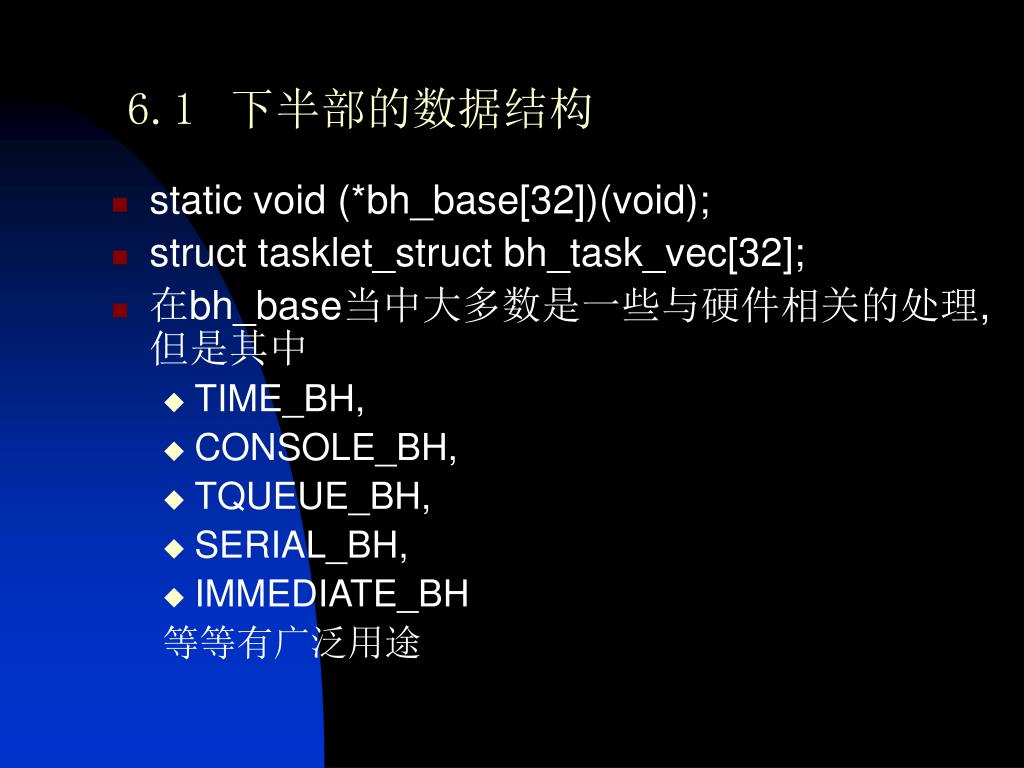 6.1 下半部的数据结构

static void (*bh_base[32])(void);

struct tasklet_struct bh_task_vec[32];

在bh_base当中大多数是一些与硬件相关的处理,但是其中

TIME_BH,

CONSOLE_BH,

TQUEUE_BH,

SERIAL_BH,

IMMEDIATE_BH

等等有广泛用途